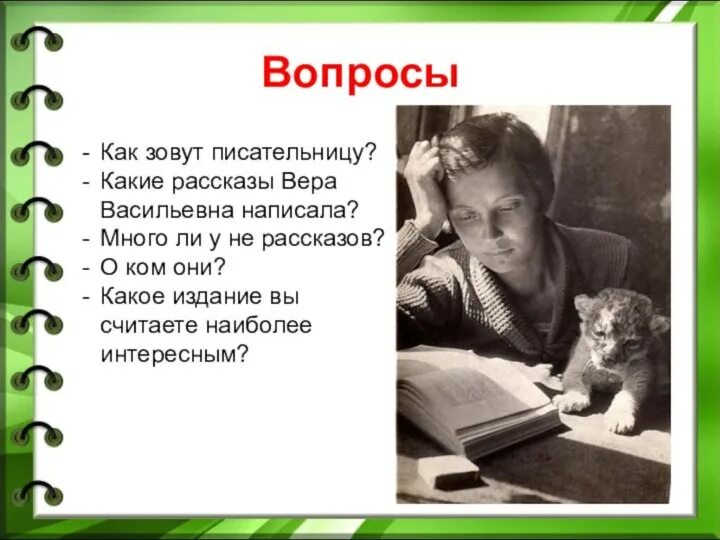 Вопросы

- Как зовут писательницу?
- Какие рассказы Вера Васильевна написала?
- Много ли у не рассказов?
- О ком они?
- Какое издание вы считаете наиболее интересным?